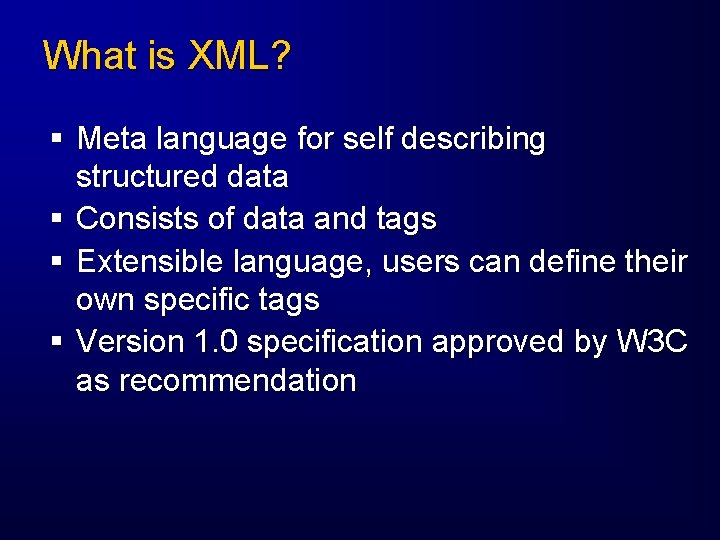 What is XML?

▪ Meta language for self describing structured data
▪ Consists of data and tags
▪ Extensible language, users can define their own specific tags
▪ Version 1.0 specification approved by W3C as recommendation